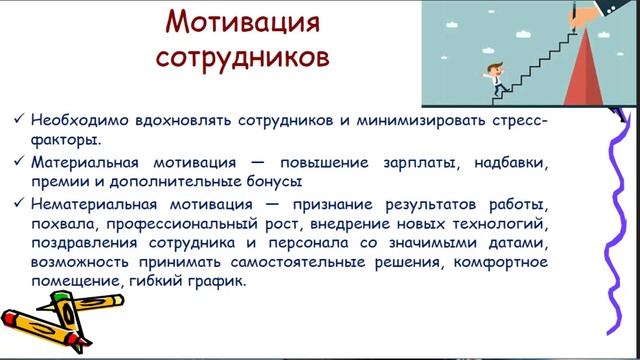 Мотивация сотрудников

✓ Необходимо вдохновлять сотрудников и минимизировать стресс-факторы.

✓ Материальная мотивация — повышение зарплаты, надбавки, премии и дополнительные бонусы

✓ Нематериальная мотивация — признание результатов работы, похвала, профессиональный рост, внедрение новых технологий, поздравления сотрудника и персонала со значимыми датами, возможность принимать самостоятельные решения, комфортное помещение, гибкий график.